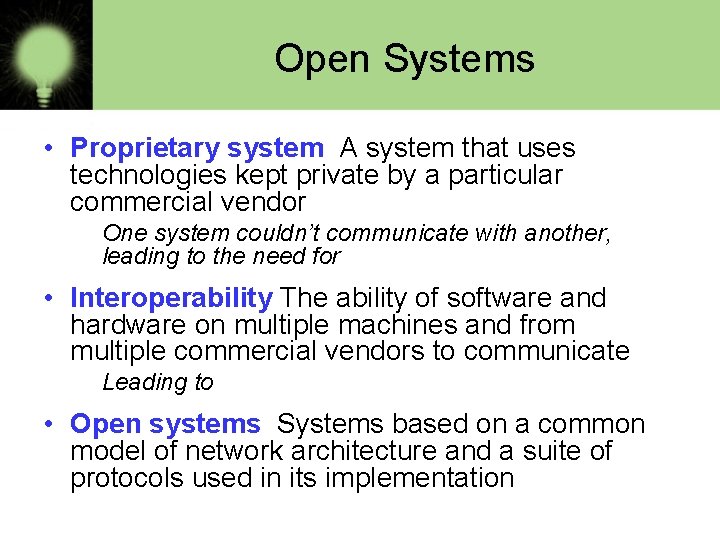 Open Systems

• Proprietary system A system that uses technologies kept private by a particular commercial vendor

One system couldn't communicate with another, leading to the need for

• Interoperability The ability of software and hardware on multiple machines and from multiple commercial vendors to communicate

Leading to

• Open systems Systems based on a common model of network architecture and a suite of protocols used in its implementation